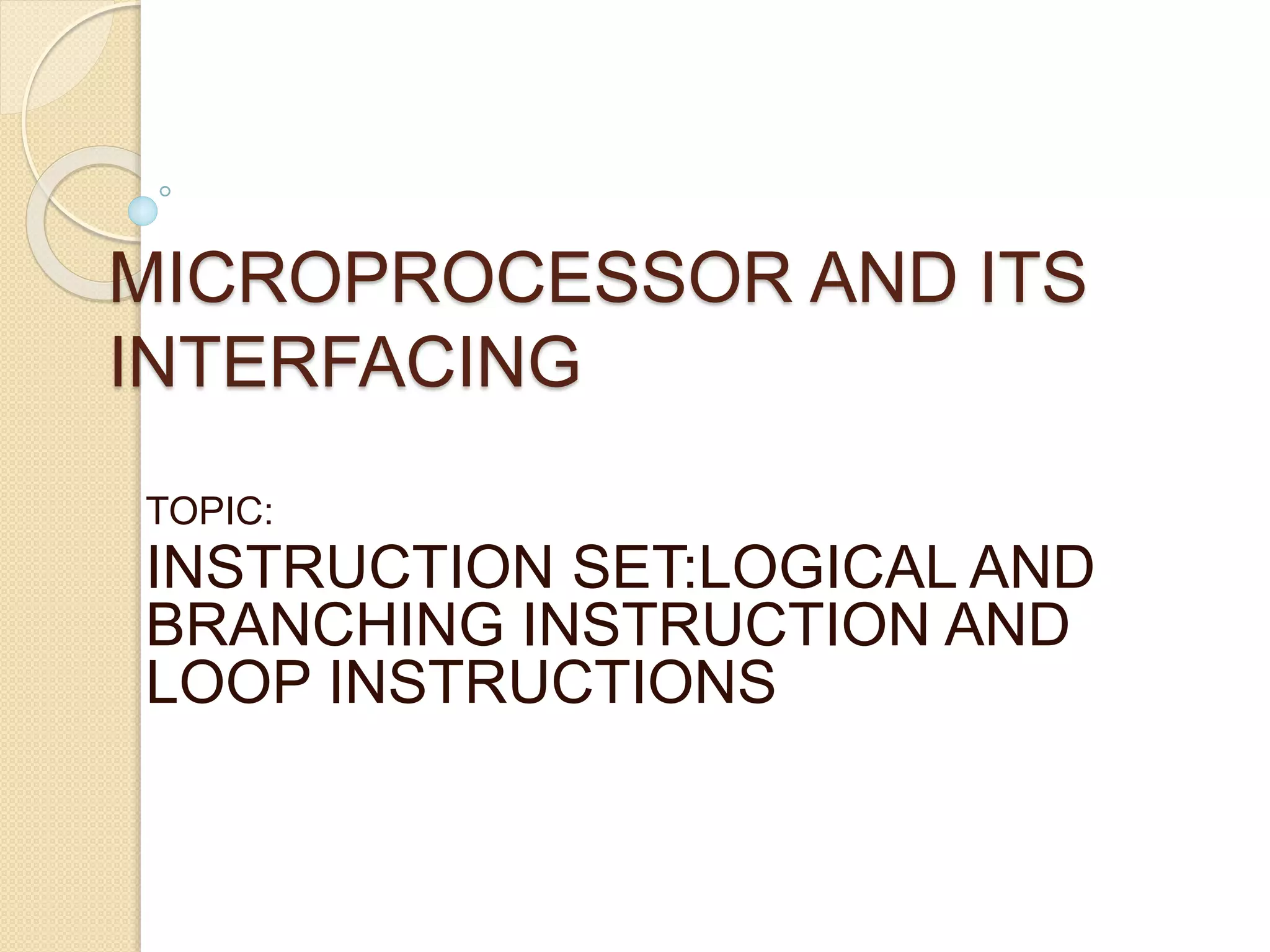 MICROPROCESSOR AND ITS INTERFACING

TOPIC:

INSTRUCTION SET:LOGICAL AND BRANCHING INSTRUCTION AND LOOP INSTRUCTIONS